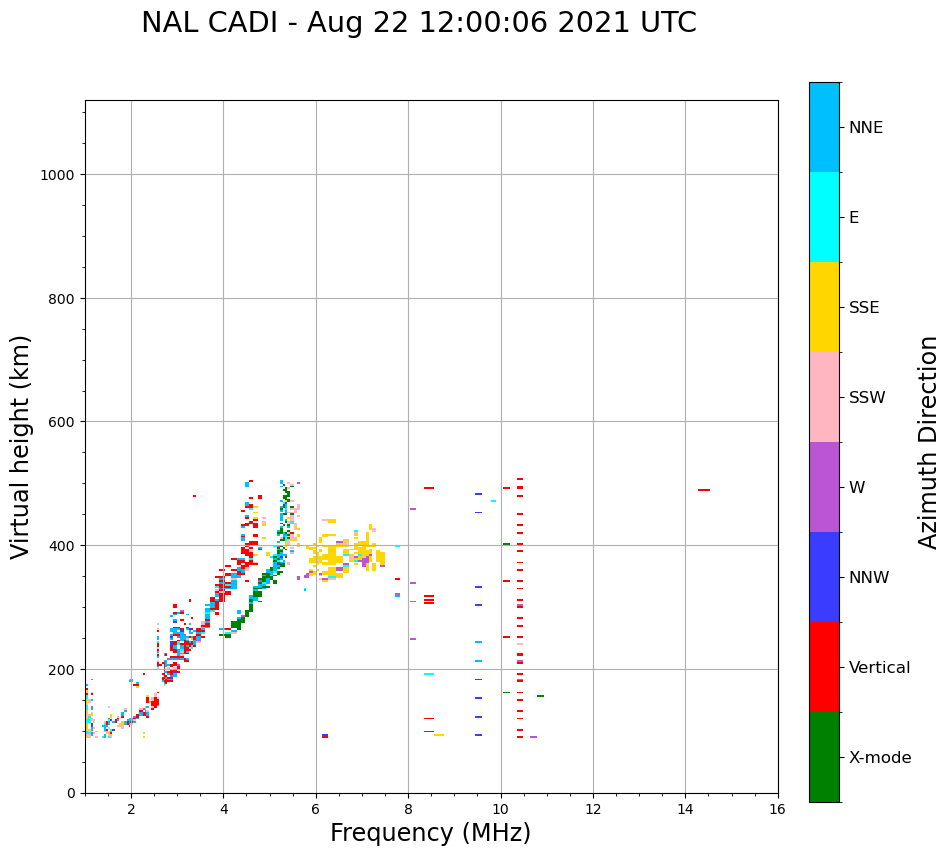 NAL CADI - Aug 22 12:00:06 2021 UTC

Virtual height (km)

1000
800
600
400
200
0

2
4
6
8
10
12
14
16

Frequency (MHz)

NNE
E
SSE
SSW
W
NNW
Vertical
X-mode

Azimuth Direction